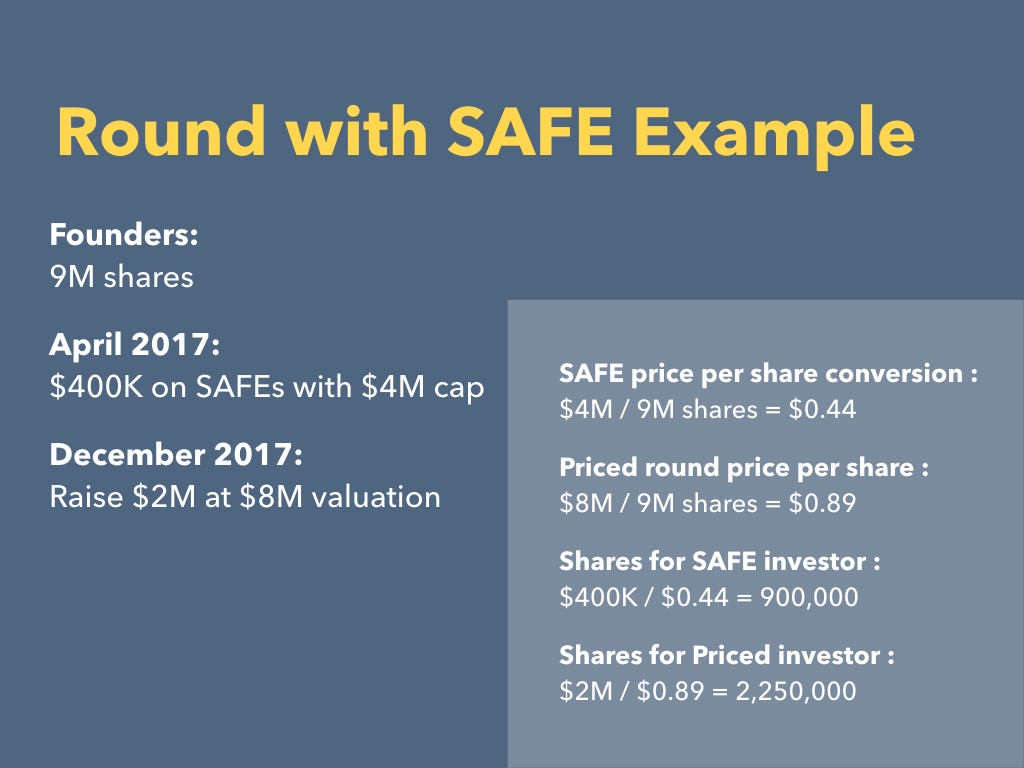 Round with SAFE Example

Founders:
9M shares

April 2017:
\$400K on SAFEs with \$4M cap

December 2017:
Raise \$2M at \$8M valuation

SAFE price per share conversion :
\$4M / 9M shares = \$0.44

Priced round price per share :
\$8M / 9M shares = \$0.89

Shares for SAFE investor :
\$400K / \$0.44 = 900,000

Shares for Priced investor :
\$2M / \$0.89 = 2,250,000